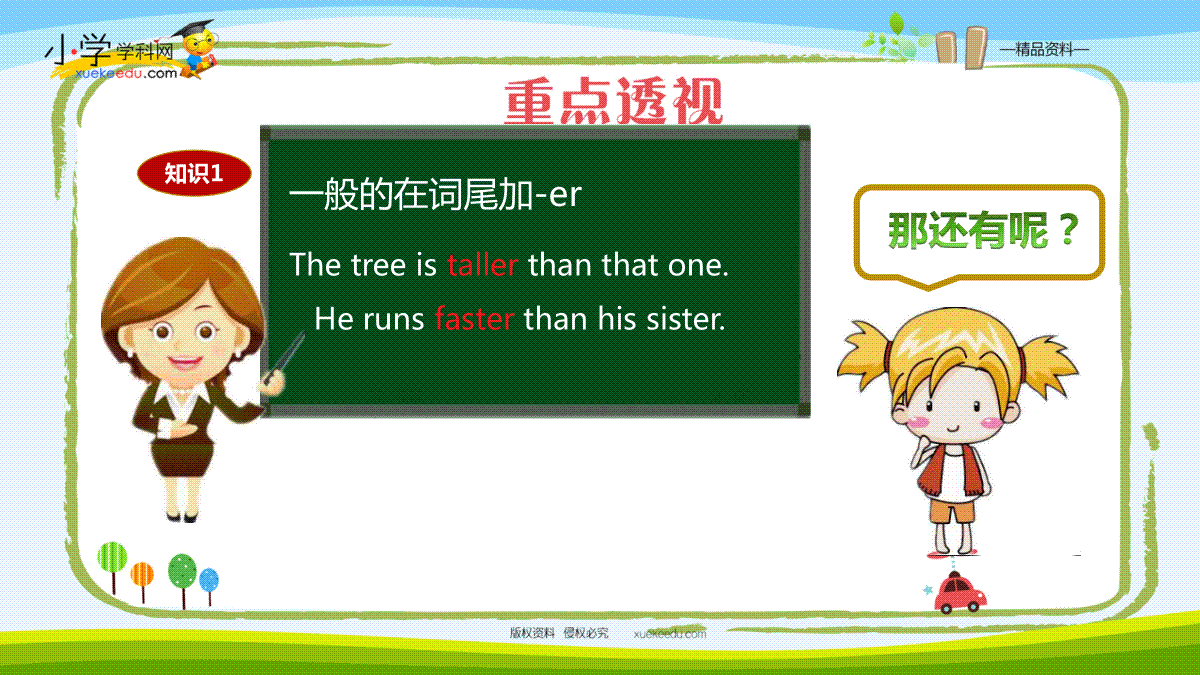 小学学科网
xuekeedu.com

—精品资料—

重点透视

知识1

一般的在词尾加-er

The tree is taller than that one.

He runs faster than his sister.

那还有呢？

版权资料 侵权必究 xuekeedu.com